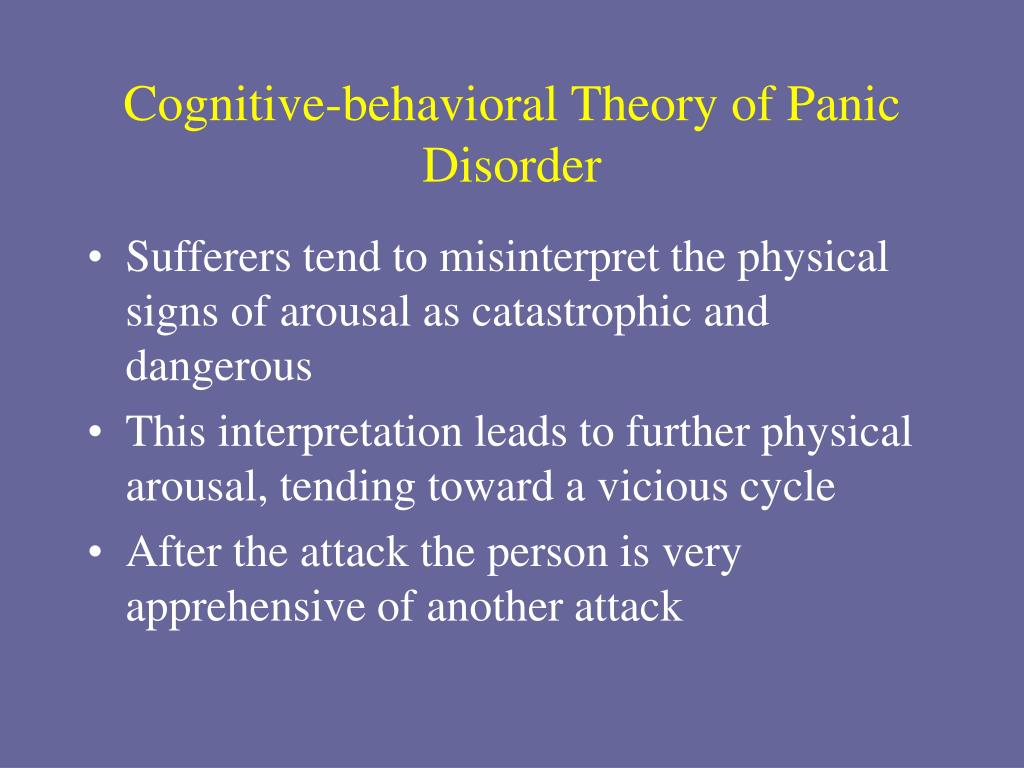 Cognitive-behavioral Theory of Panic Disorder

• Sufferers tend to misinterpret the physical signs of arousal as catastrophic and dangerous
• This interpretation leads to further physical arousal, tending toward a vicious cycle
• After the attack the person is very apprehensive of another attack